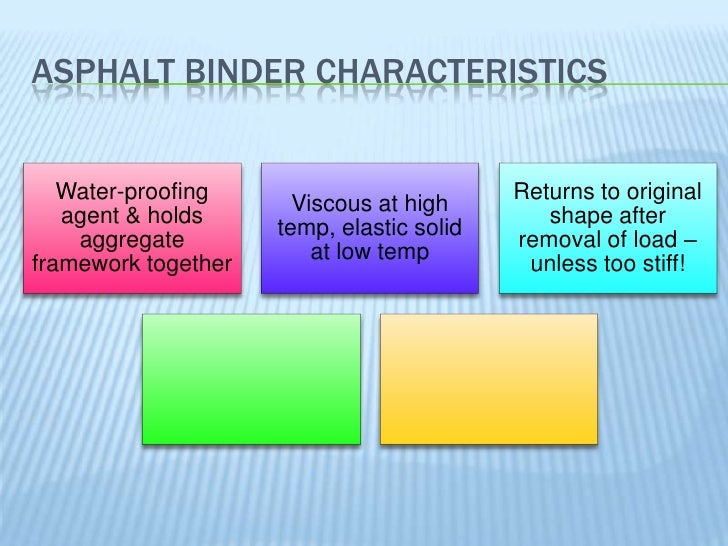 ASPHALT BINDER CHARACTERISTICS

Water-proofing agent & holds aggregate framework together

Viscous at high temp, elastic solid at low temp

Returns to original shape after removal of load – unless too stiff!